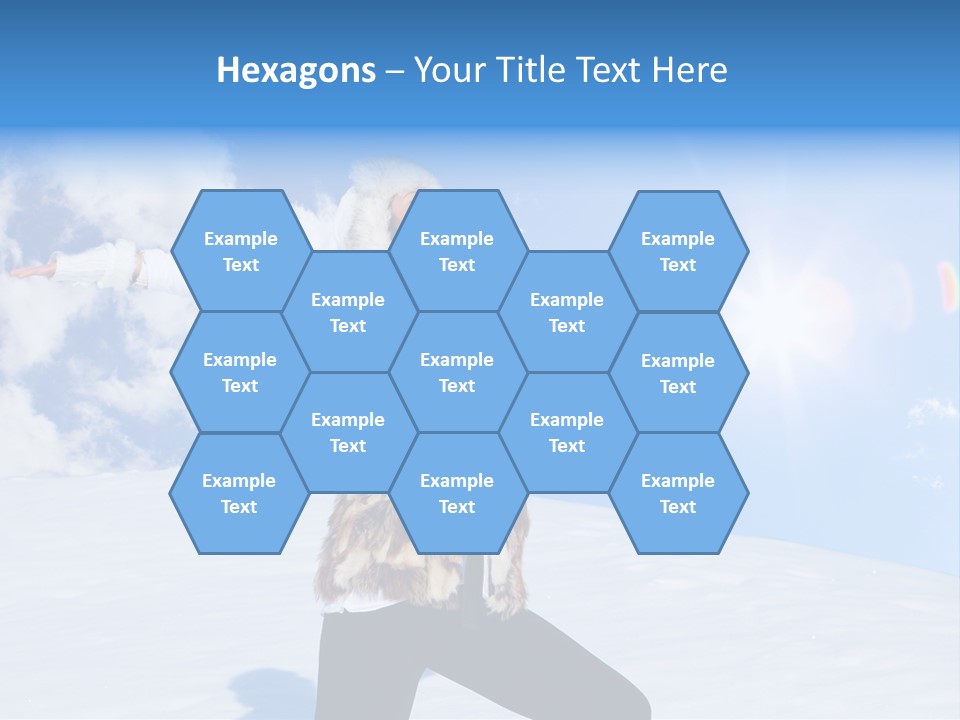 Hexagons – Your Title Text Here

Example Text

Example Text

Example Text

Example Text

Example Text

Example Text

Example Text

Example Text

Example Text

Example Text

Example Text

Example Text

Example Text